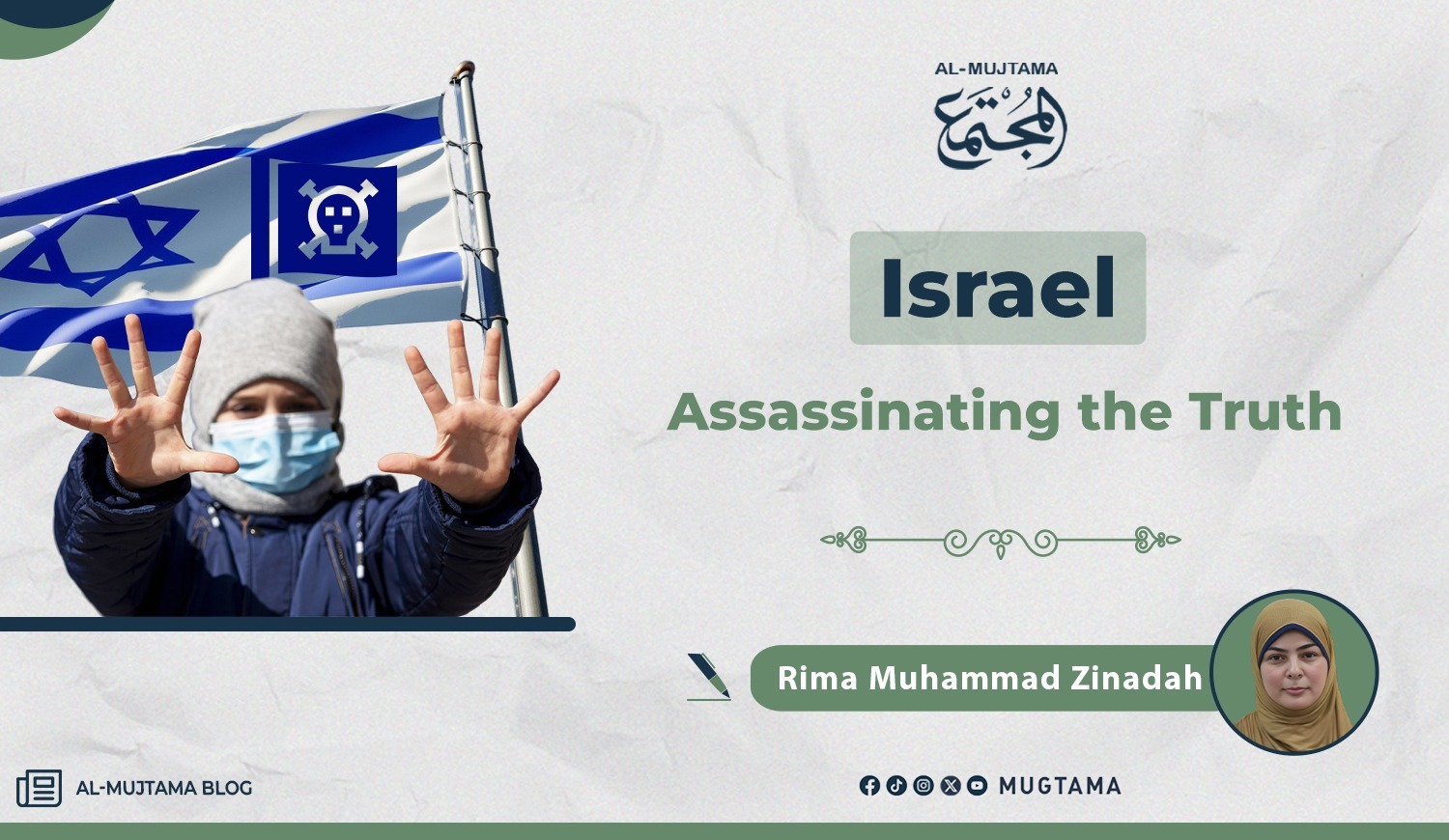 AL-MUJTAMA
المجتمع

Israel

Assassinating the Truth

Rima Muhammad Zinadah

AL-MUJTAMA BLOG

MUGTAMA